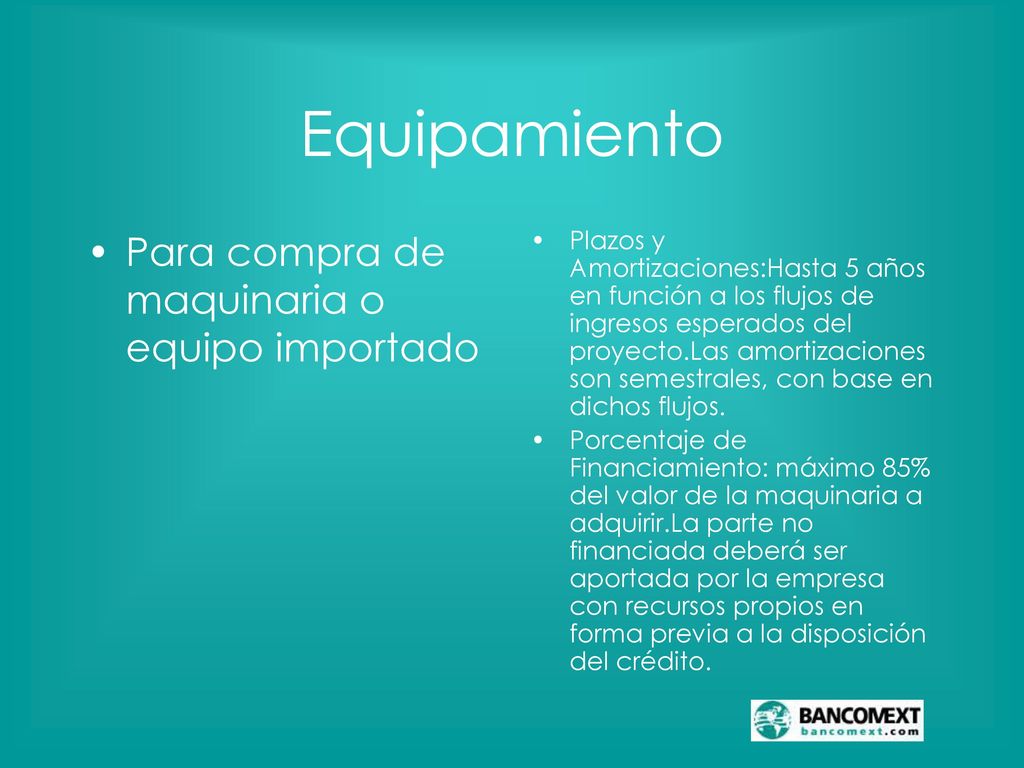 Equipamiento

• Para compra de maquinaria o equipo importado

• Plazos y Amortizaciones:Hasta 5 años en función a los flujos de ingresos esperados del proyecto.Las amortizaciones son semestrales, con base en dichos flujos.
• Porcentaje de Financiamiento: máximo 85% del valor de la maquinaria a adquirir.La parte no financiada deberá ser aportada por la empresa con recursos propios en forma previa a la disposición del crédito.

BANCOMEXT
bancomext.com